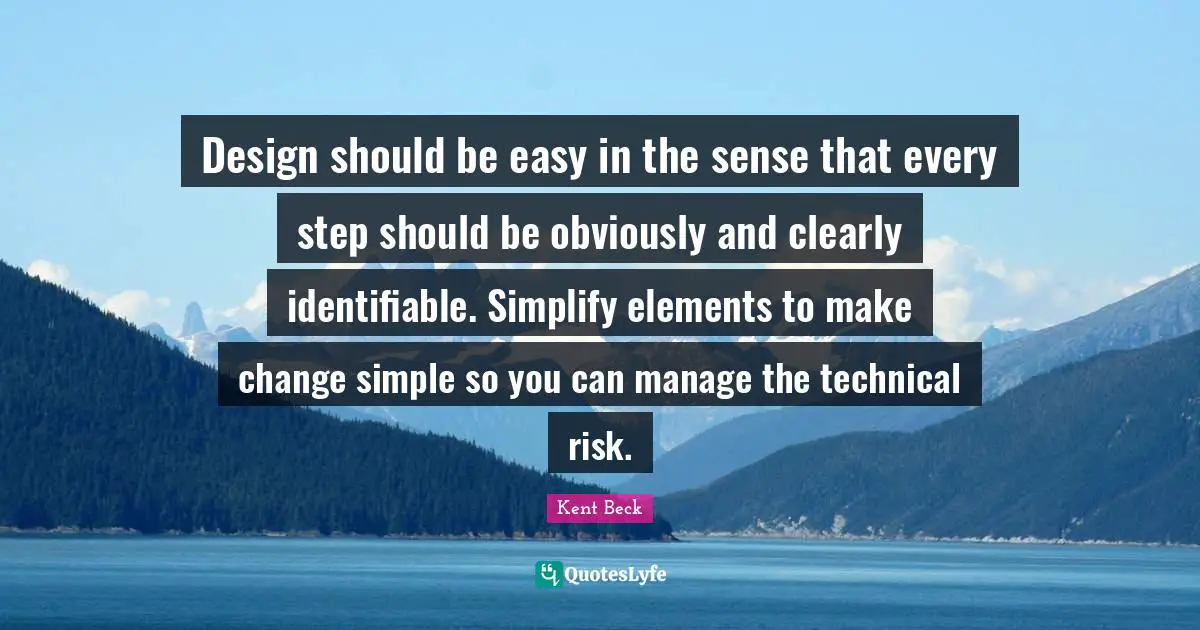 Design should be easy in the sense that every step should be obviously and clearly identifiable. Simplify elements to make change simple so you can manage the technical risk.

Kent Beck

QuotesLyfe